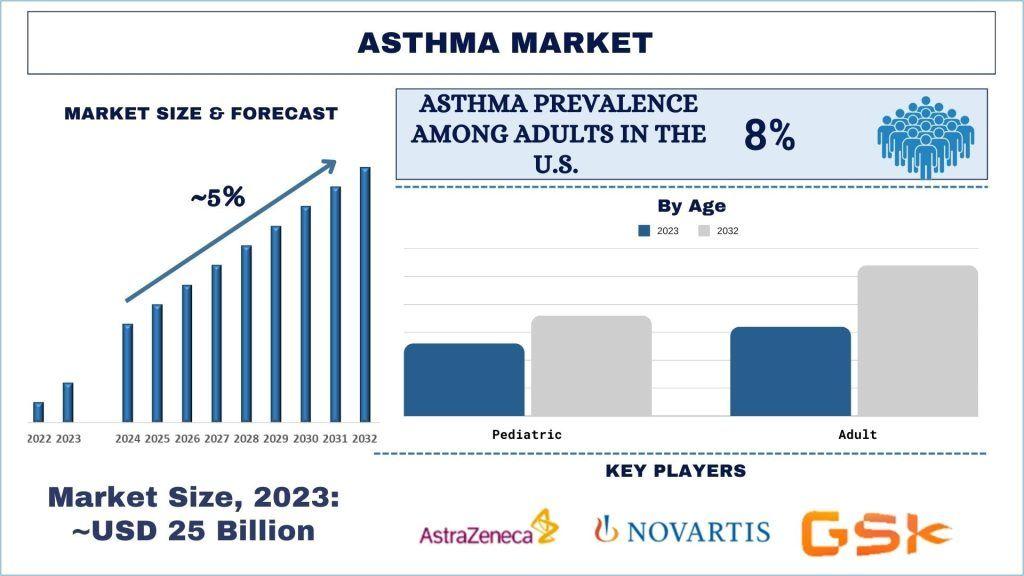 ASTHMA MARKET

MARKET SIZE & FORECAST

~5%

2022 2023 2024 2025 2026 2027 2028 2029 2030 2031 2032

Market Size, 2023: ~USD 25 Billion

ASTHMA PREVALENCE AMONG ADULTS IN THE U.S.

8%

By Age

2023 2032

Pediatric

Adult

KEY PLAYERS

AstraZeneca

NOVARTIS

GSK